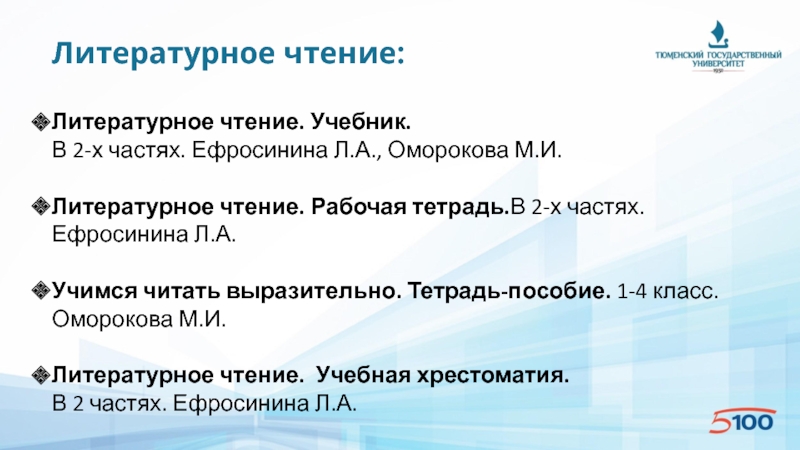 Литературное чтение:

ТЮМЕНСКИЙ ГОСУДАРСТВЕННЫЙ УНИВЕРСИТЕТ 1930

Литературное чтение. Учебник.
В 2-х частях. Ефросинина Л.А., Оморокова М.И.

Литературное чтение. Рабочая тетрадь.В 2-х частях. Ефросинина Л.А.

Учимся читать выразительно. Тетрадь-пособие. 1-4 класс. Оморокова М.И.

Литературное чтение. Учебная хрестоматия.
В 2 частях. Ефросинина Л.А.

5100